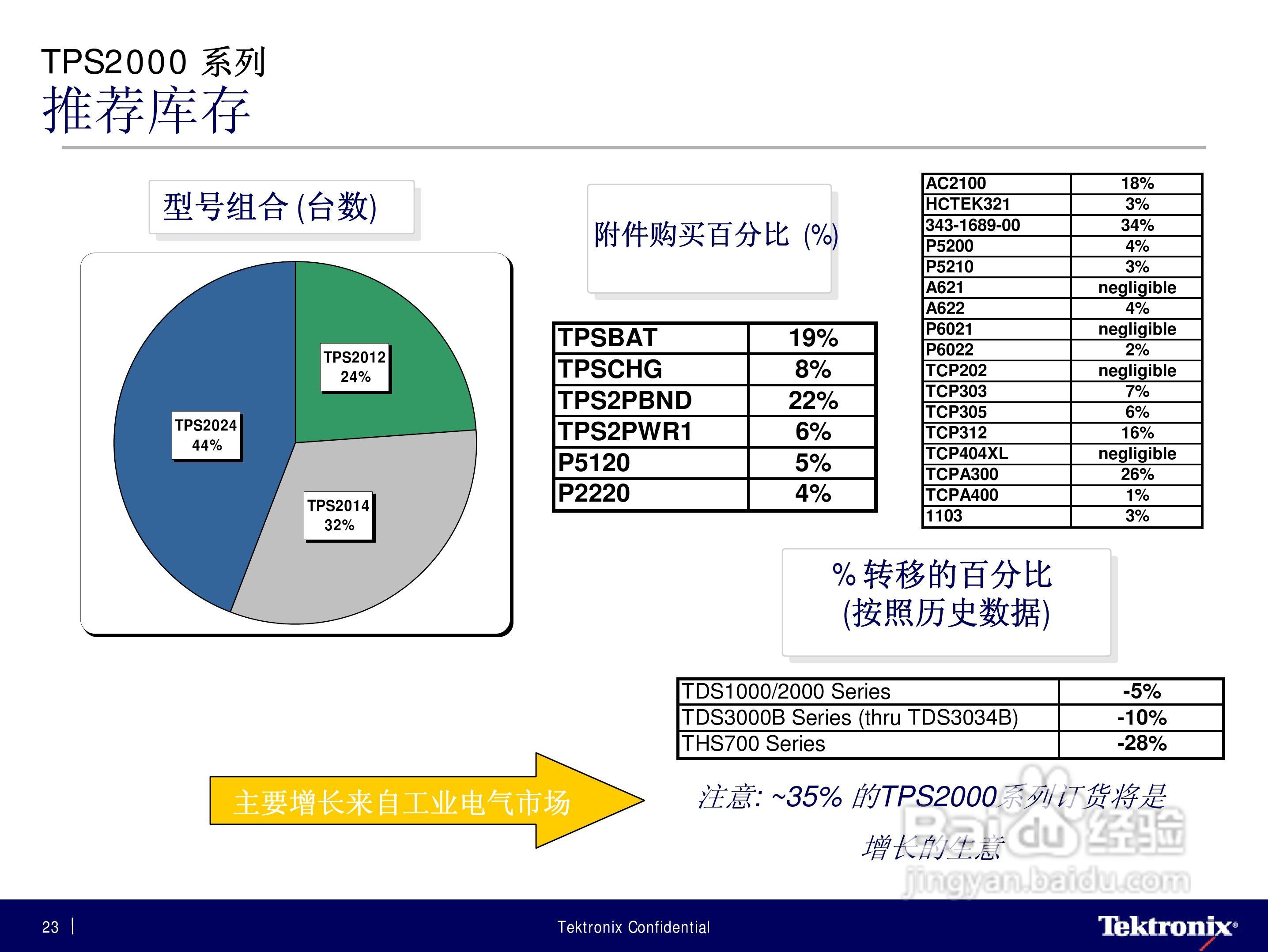 TPS2000 系列
推荐库存

型号组合 (台数)

TPS2012
24%

TPS2024
44%

TPS2014
32%

附件购买百分比 (%)

| TPSBAT | 19% |
|---|---|
| TPSCHG | 8% |
| TPS2PBND | 22% |
| TPS2PWR1 | 6% |
| P5120 | 5% |
| P2220 | 4% |

| AC2100 | 18% |
|---|---|
| HCTEK321 | 3% |
| 343-1689-00 | 34% |
| P5200 | 4% |
| P5210 | 3% |
| A621 | negligible |
| A622 | 4% |
| P6021 | negligible |
| P6022 | 2% |
| TCP202 | negligible |
| TCP303 | 7% |
| TCP305 | 6% |
| TCP312 | 16% |
| TCP404XL | negligible |
| TCPA300 | 26% |
| TCPA400 | 1% |
| 1103 | 3% |

% 转移的百分比
(按照历史数据)

| TDS1000/2000 Series | -5% |
|---|---|
| TDS3000B Series (thru TDS3034B) | -10% |
| THS700 Series | -28% |

主要增长来自工业电气市场

注意: ~35% 的TPS2000系列订货将是增长的生意

Baidu 经验
jingyan.baidu.com

23 | Tektronix Confidential Tektronix